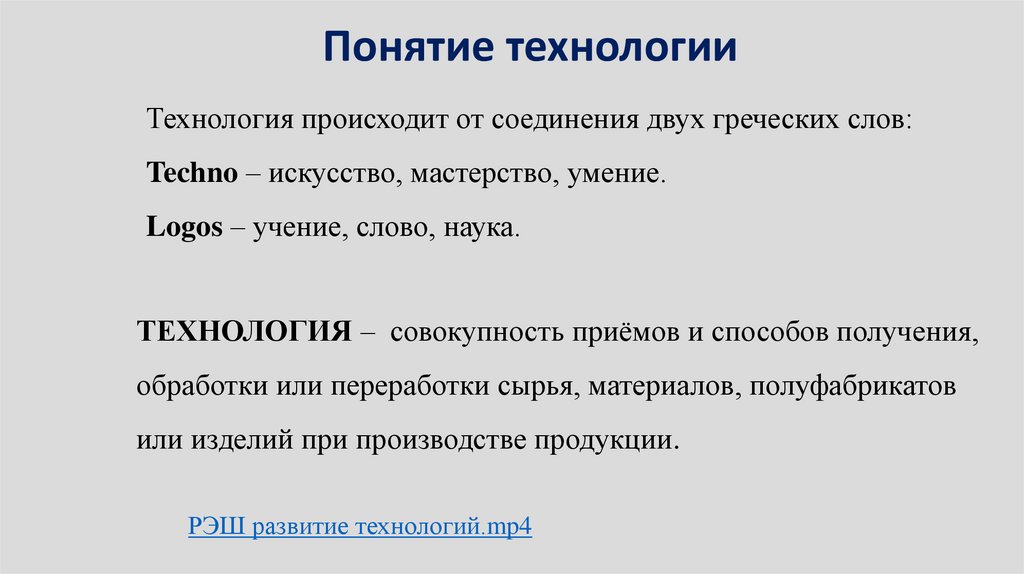 Понятие технологии

Технология происходит от соединения двух греческих слов:

Techno – искусство, мастерство, умение.

Logos – учение, слово, наука.

ТЕХНОЛОГИЯ – совокупность приёмов и способов получения, обработки или переработки сырья, материалов, полуфабрикатов или изделий при производстве продукции.

РЭШ развитие технологий.mp4